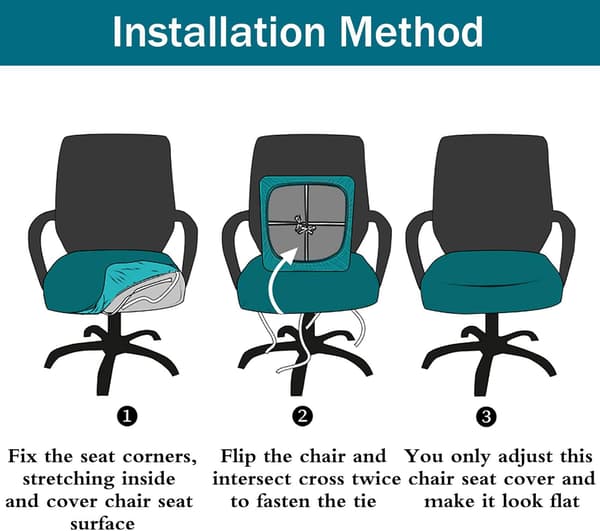 Installation Method

1

Fix the seat corners, stretching inside and cover chair seat surface

2

Flip the chair and intersect cross twice to fasten the tie

3

You only adjust this chair seat cover and make it look flat